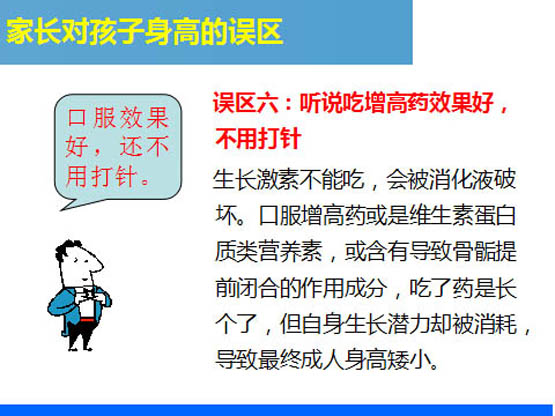 家长对孩子身高的误区

口服效果好，还不用打针。

误区六：听说吃增高药效果好，不用打针

生长激素不能吃，会被消化液破坏。口服增高药或是维生素蛋白质类营养素，或含有导致骨骺提前闭合的作用成分，吃了药是长个了，但自身生长潜力却被消耗，导致最终成人身高矮小。